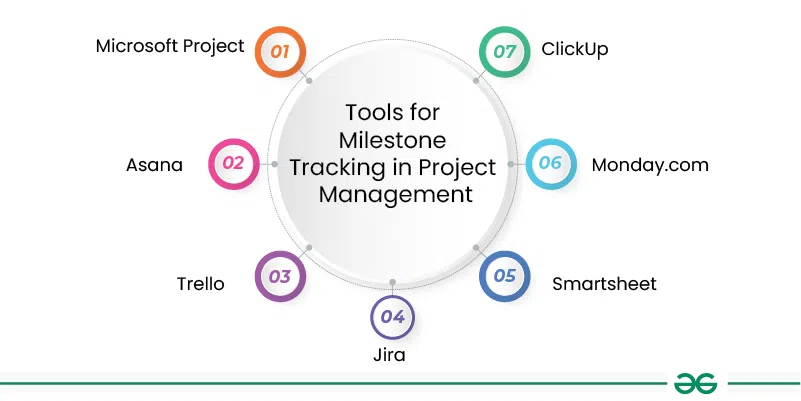 Tools for Milestone Tracking in Project Management

01 Microsoft Project

02 Asana

03 Trello

04 Jira

05 Smartsheet

06 Monday.com

07 ClickUp